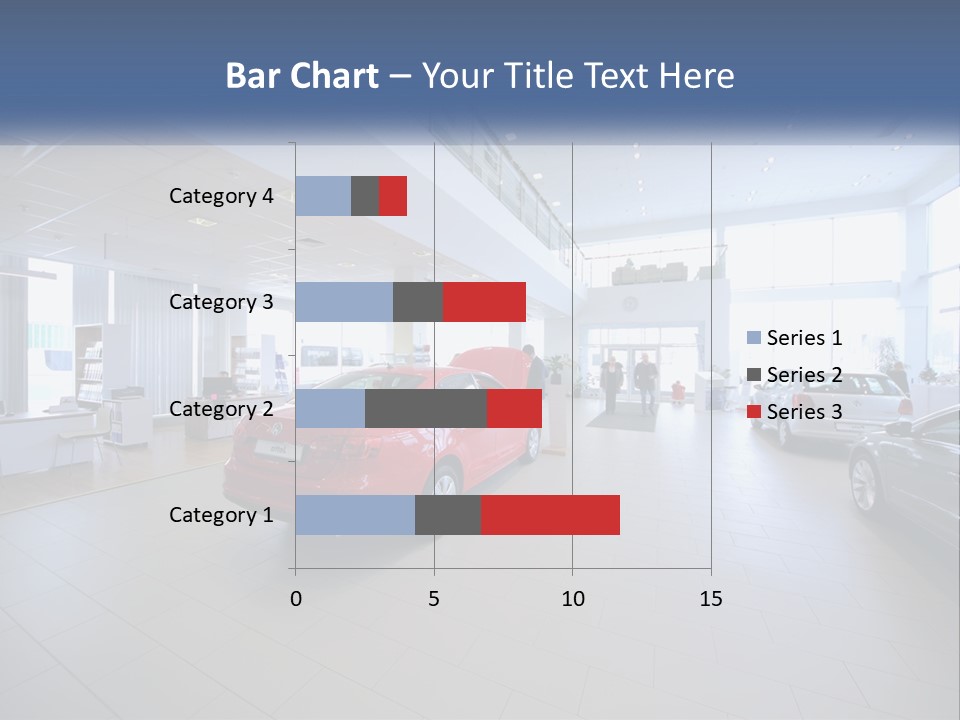 Bar Chart – Your Title Text Here

Category 4
Category 3
Category 2
Category 1

0
5
10
15

Series 1
Series 2
Series 3